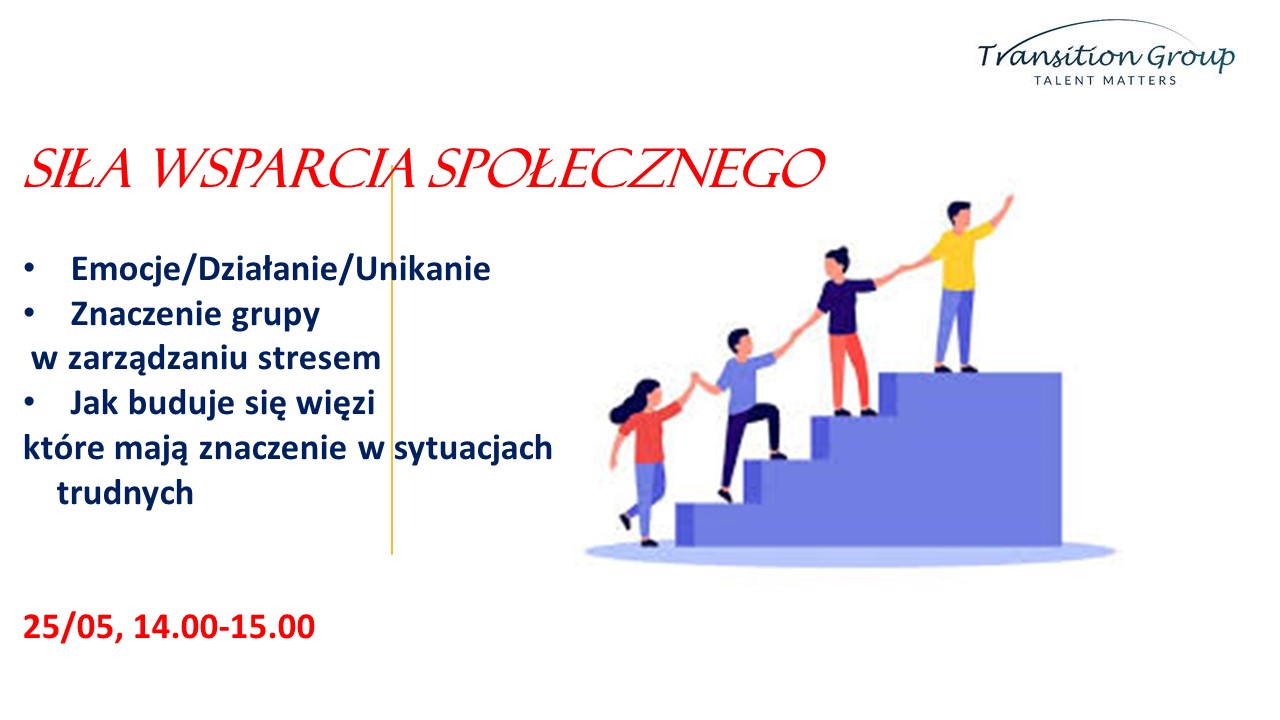 Transition Group
TALENT MATTERS

SIŁA WSPARCIA SPOŁECZNEGO

• Emocje/Działanie/Unikanie
• Znaczenie grupy w zarządzaniu stresem
• Jak buduje się więzi które mają znaczenie w sytuacjach trudnych

25/05, 14.00-15.00